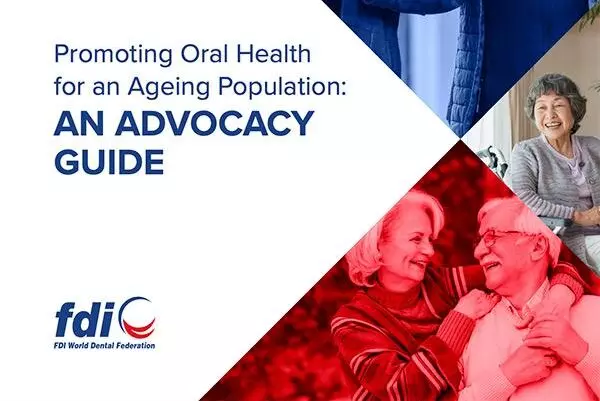 Promoting Oral Health for an Ageing Population:
AN ADVOCACY GUIDE

fdi
FDI World Dental Federation